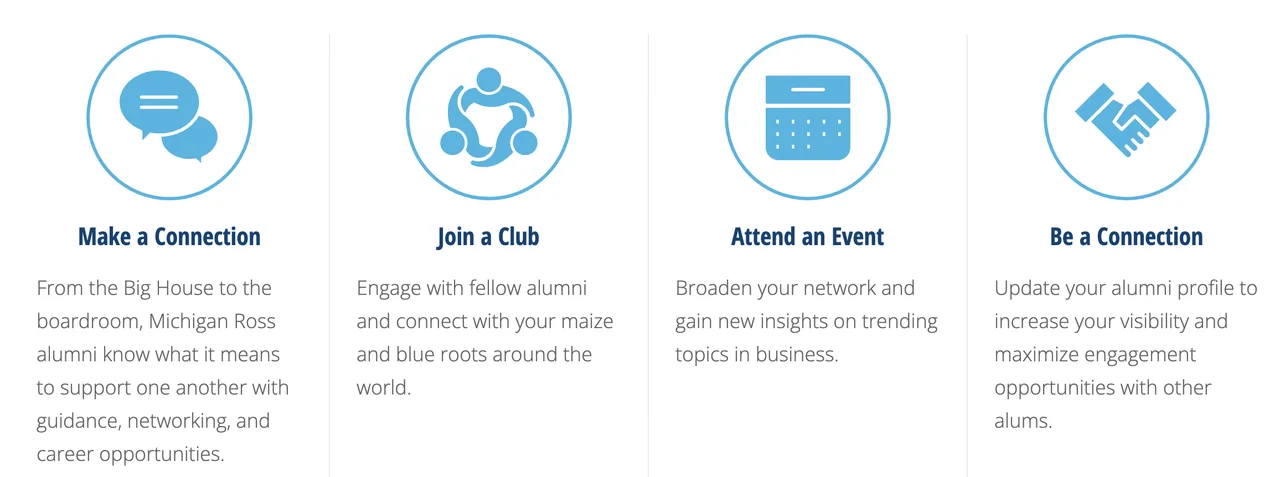 Make a Connection

From the Big House to the boardroom, Michigan Ross alumni know what it means to support one another with guidance, networking, and career opportunities.

Join a Club

Engage with fellow alumni and connect with your maize and blue roots around the world.

Attend an Event

Broaden your network and gain new insights on trending topics in business.

Be a Connection

Update your alumni profile to increase your visibility and maximize engagement opportunities with other alums.